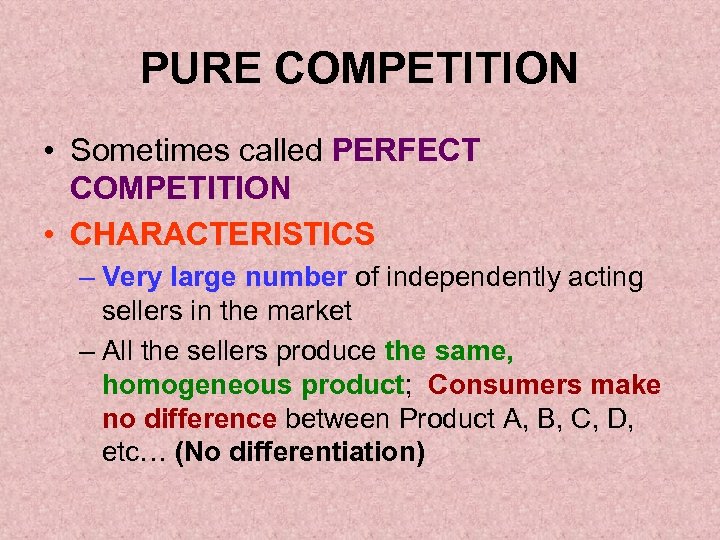 PURE COMPETITION

• Sometimes called PERFECT COMPETITION

• CHARACTERISTICS

– Very large number of independently acting sellers in the market

– All the sellers produce the same, homogeneous product; Consumers make no difference between Product A, B, C, D, etc… (No differentiation)